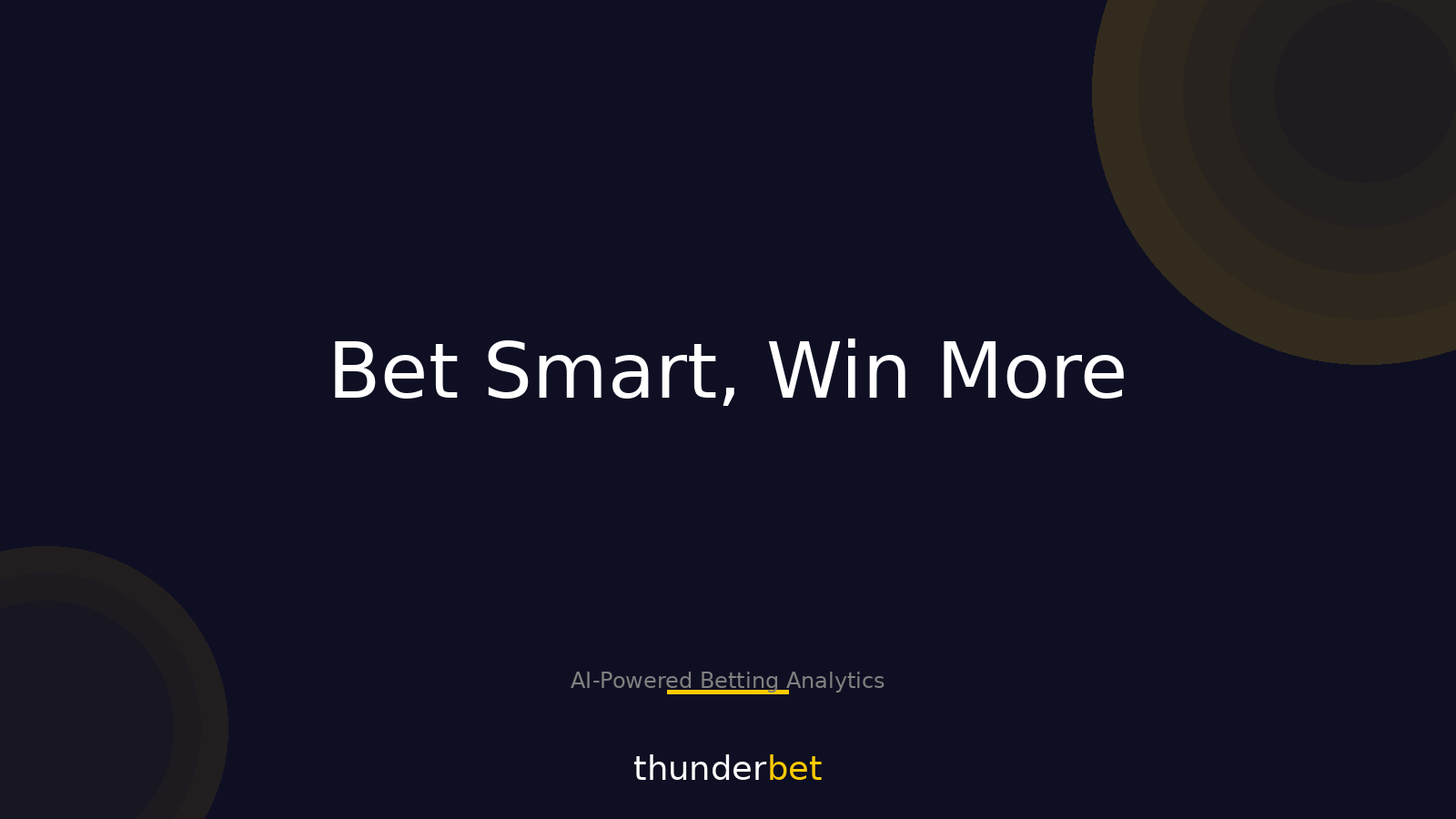 Bet Smart, Win More

AI-Powered Betting Analytics

thunderbet